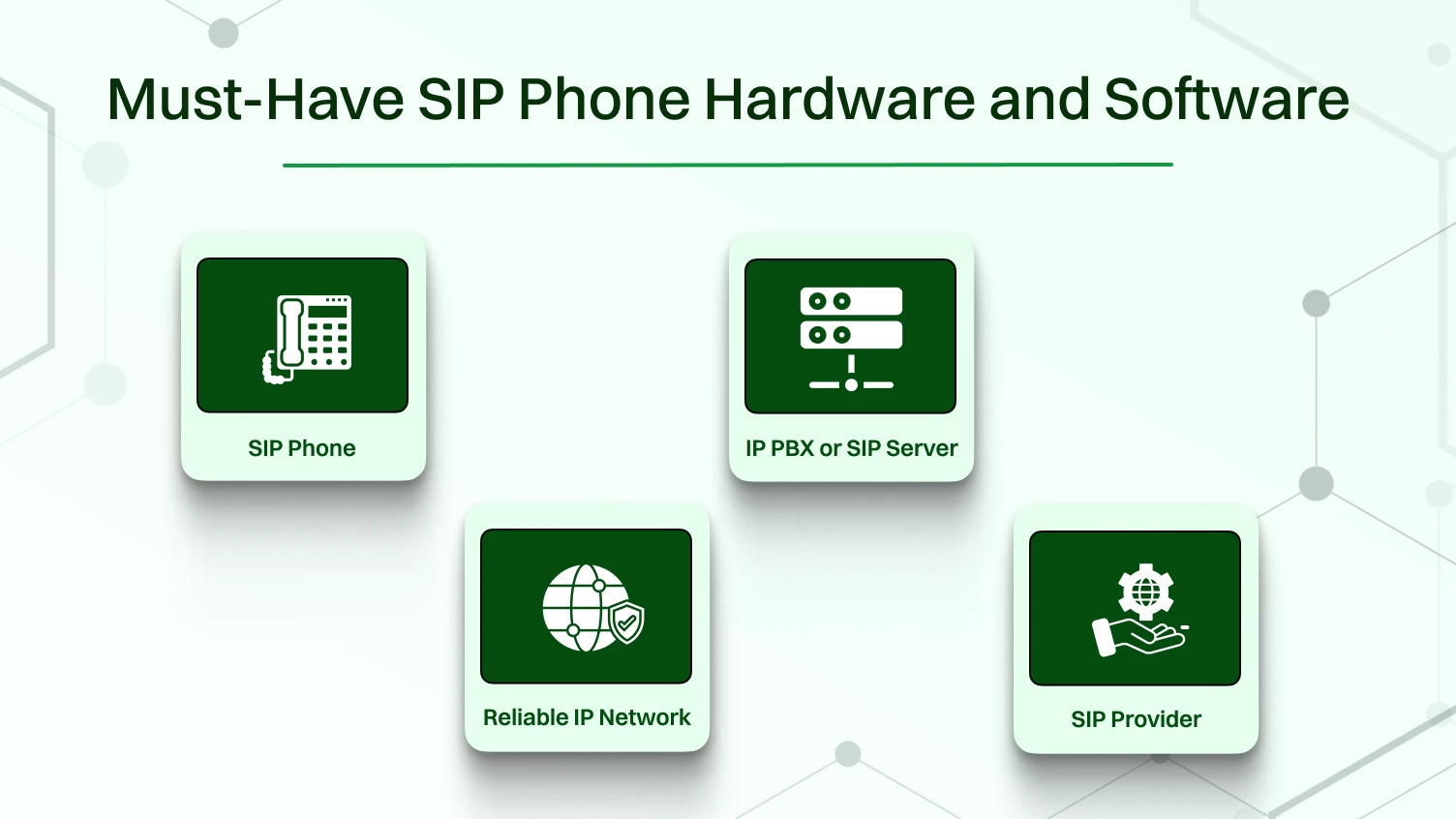 Must-Have SIP Phone Hardware and Software

SIP Phone

IP PBX or SIP Server

Reliable IP Network

SIP Provider